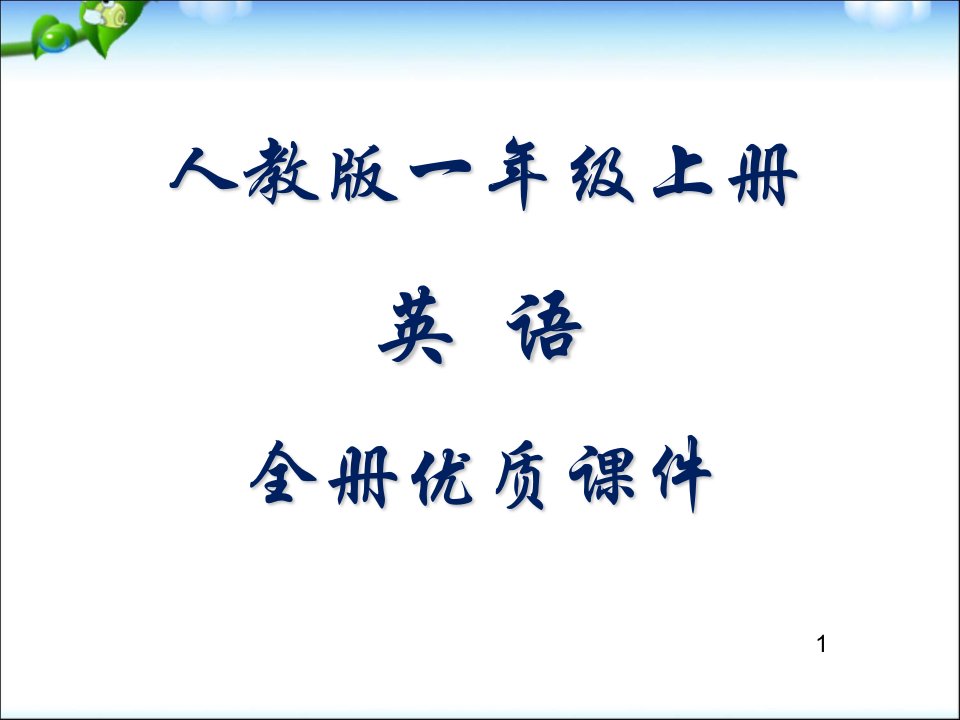 人教版一年级上册

英 语

全册优质课件

1